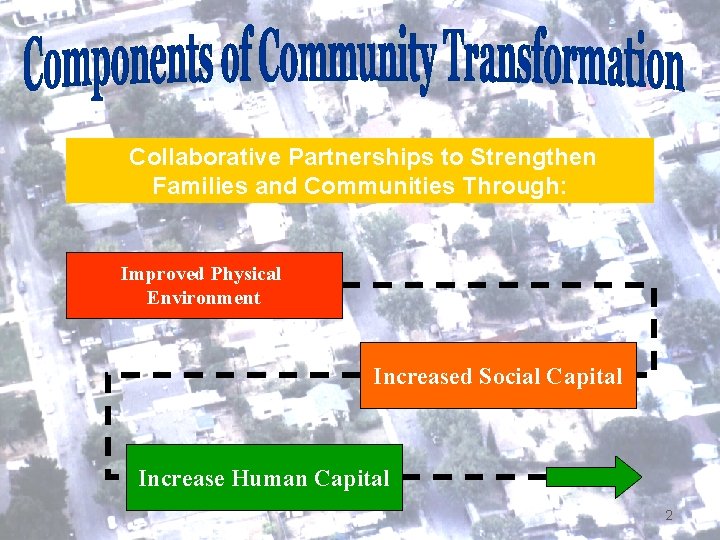 Components of Community Transformation

Collaborative Partnerships to Strengthen Families and Communities Through:

Improved Physical Environment

Increased Social Capital

Increase Human Capital

2